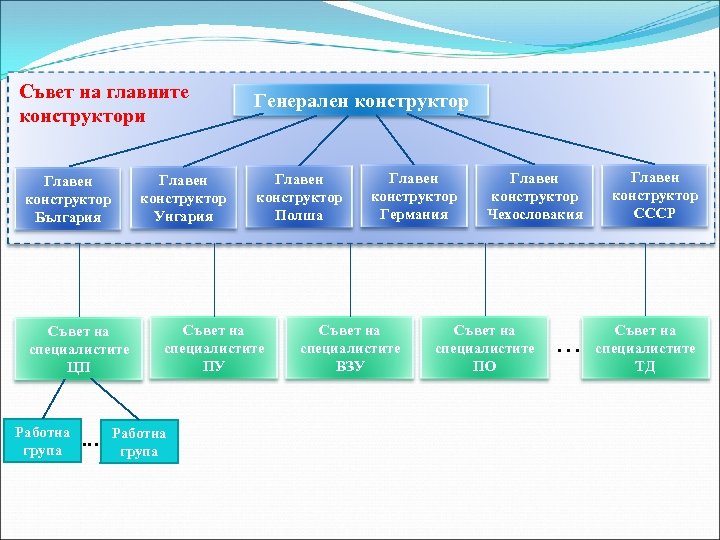 Съвет на главните конструктори

Генерален конструктор

Главен конструктор България

Главен конструктор Унгария

Главен конструктор Полша

Главен конструктор Германия

Главен конструктор Чехословакия

Главен конструктор СССР

Съвет на специалистите ЦП

Съвет на специалистите ПУ

Съвет на специалистите ВЗУ

Съвет на специалистите ПО

...

Съвет на специалистите ТД

Работна група

...

Работна група